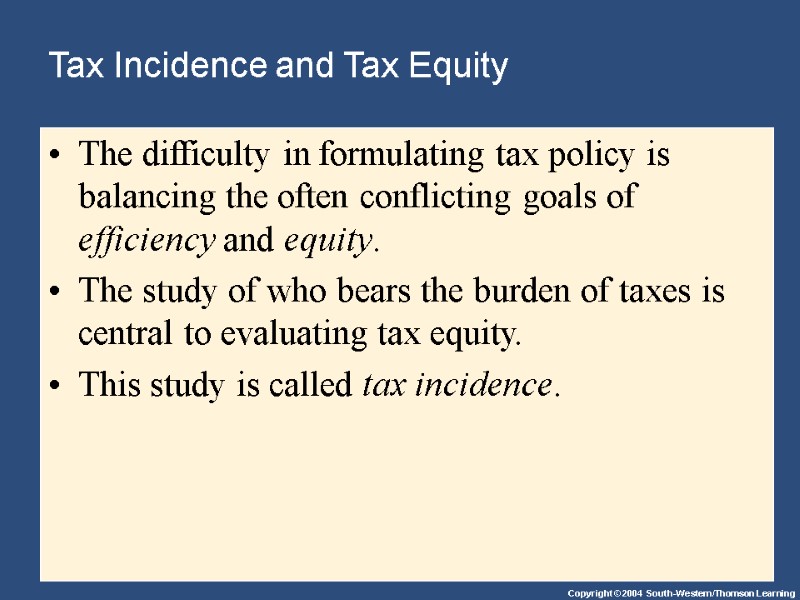 Tax Incidence and Tax Equity

• The difficulty in formulating tax policy is balancing the often conflicting goals of efficiency and equity.

• The study of who bears the burden of taxes is central to evaluating tax equity.

• This study is called tax incidence.

Copyright © 2004 South-Western/Thomson Learning